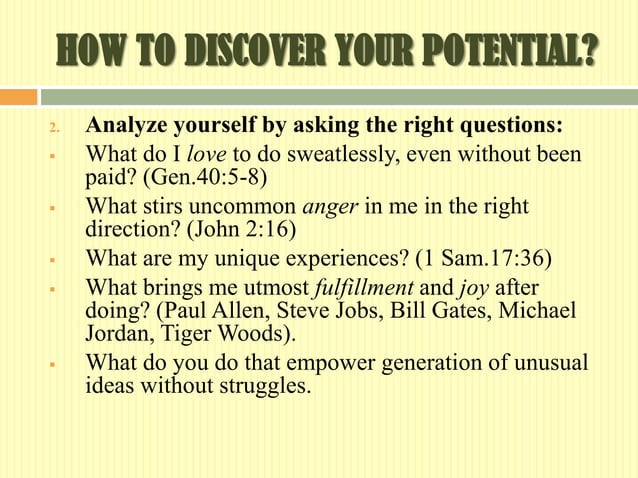 HOW TO DISCOVER YOUR POTENTIAL?

2. Analyze yourself by asking the right questions:

▪ What do I love to do sweatlessly, even without been paid? (Gen.40:5-8)

▪ What stirs uncommon anger in me in the right direction? (John 2:16)

▪ What are my unique experiences? (1 Sam.17:36)

▪ What brings me utmost fulfillment and joy after doing? (Paul Allen, Steve Jobs, Bill Gates, Michael Jordan, Tiger Woods).

▪ What do you do that empower generation of unusual ideas without struggles.